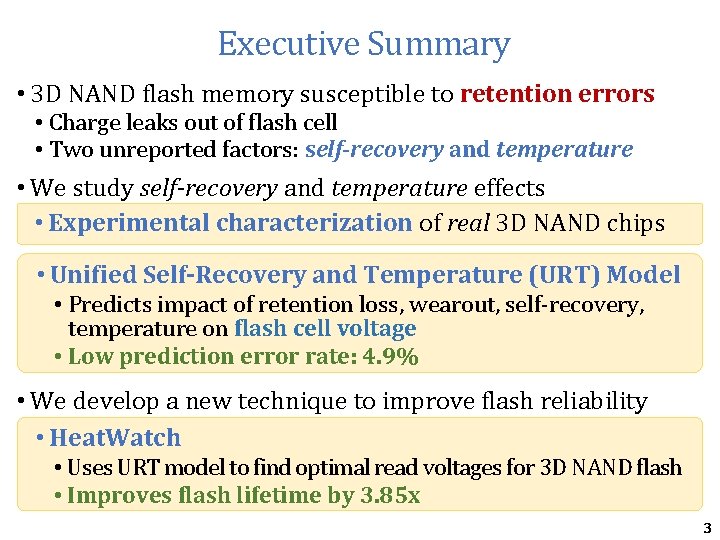 Executive Summary

• 3D NAND flash memory susceptible to retention errors
• Charge leaks out of flash cell
• Two unreported factors: self-recovery and temperature

• We study self-recovery and temperature effects

• Experimental characterization of real 3D NAND chips

• Unified Self-Recovery and Temperature (URT) Model
• Predicts impact of retention loss, wearout, self-recovery, temperature on flash cell voltage
• Low prediction error rate: 4.9%

• We develop a new technique to improve flash reliability

• HeatWatch
• Uses URT model to find optimal read voltages for 3D NAND flash
• Improves flash lifetime by 3.85x

3